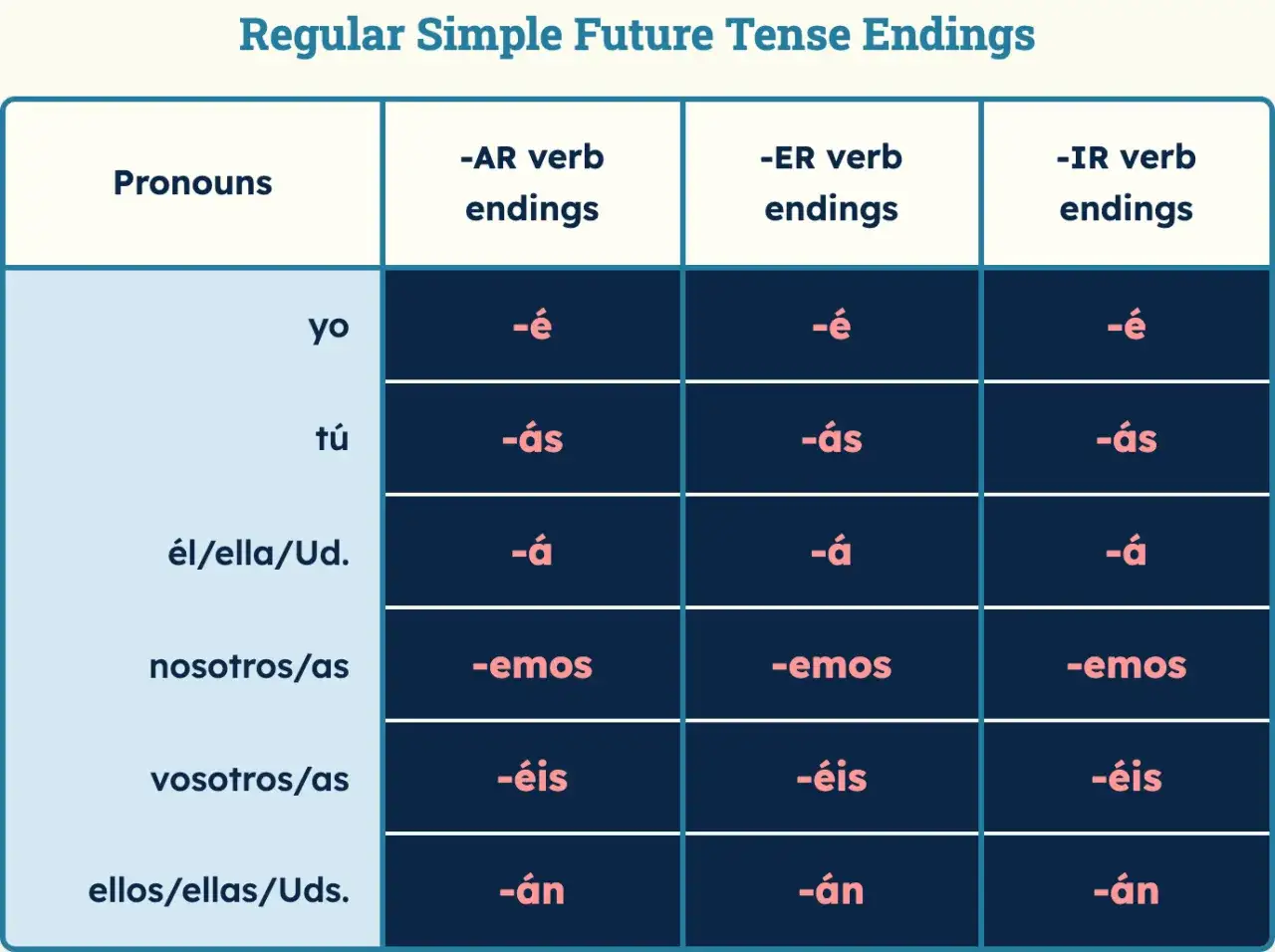 Regular Simple Future Tense Endings

| Pronouns | -AR verb endings | -ER verb endings | -IR verb endings |
|---|---|---|---|
| yo | -é | -é | -é |
| tú | -ás | -ás | -ás |
| él/ella/Ud. | -á | -á | -á |
| nosotros/as | -emos | -emos | -emos |
| vosotros/as | -éis | -éis | -éis |
| ellos/ellas/Uds. | -án | -án | -án |